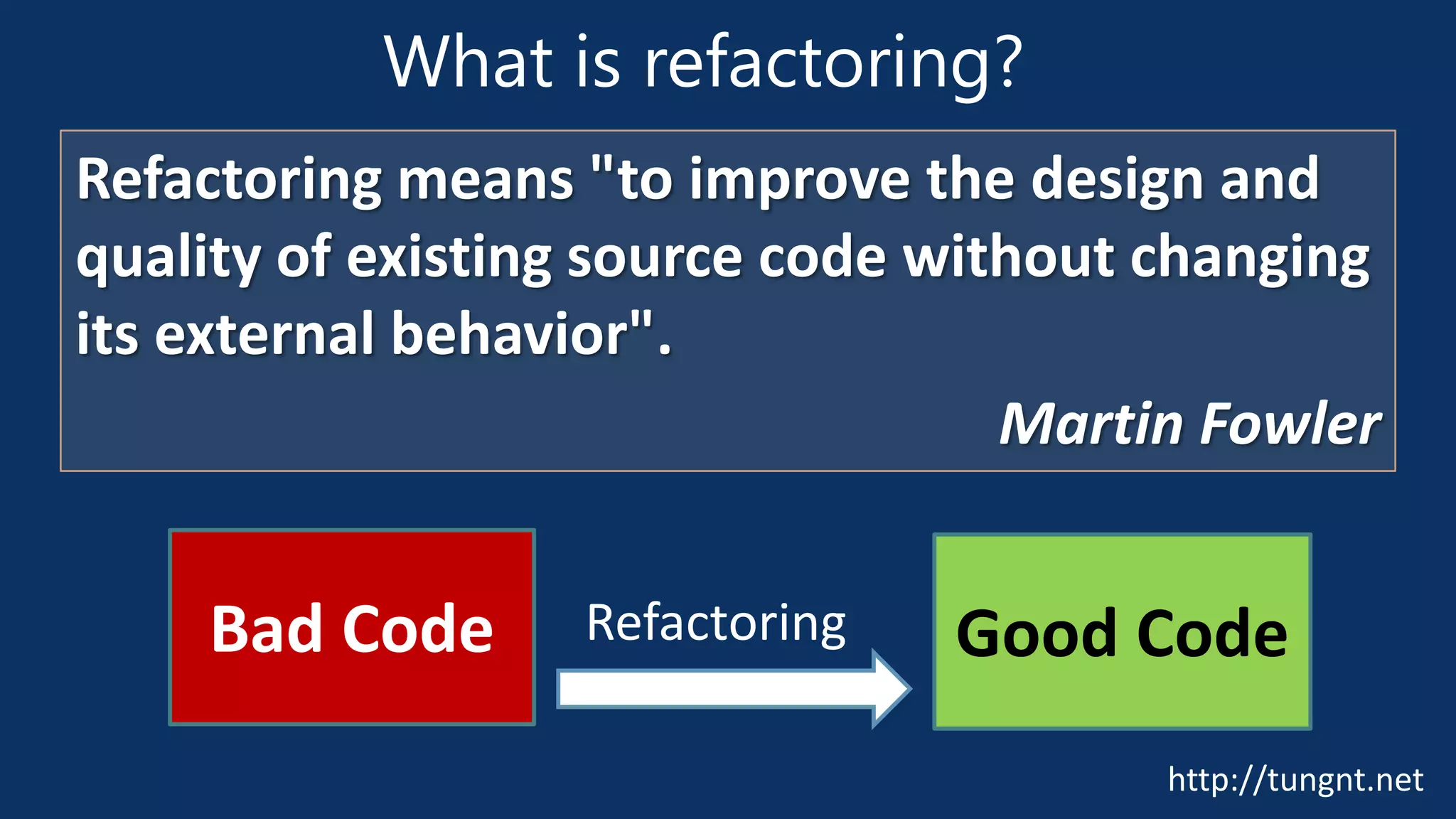 What is refactoring?

Refactoring means "to improve the design and quality of existing source code without changing its external behavior".

Martin Fowler

Bad Code

Refactoring

Good Code

http://tungnt.net